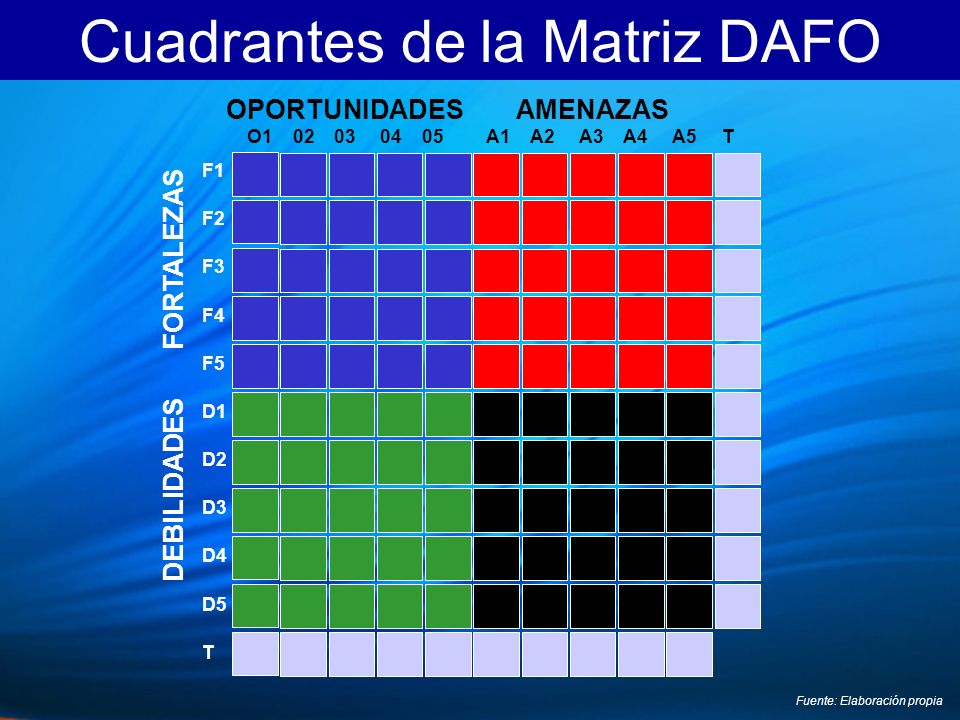 Cuadrantes de la Matriz DAFO

OPORTUNIDADES AMENAZAS

O1 02 03 04 05 A1 A2 A3 A4 A5 T

FORTALEZAS

F1
F2
F3
F4
F5

DEBILIDADES

D1
D2
D3
D4
D5
T

Fuente: Elaboración propia